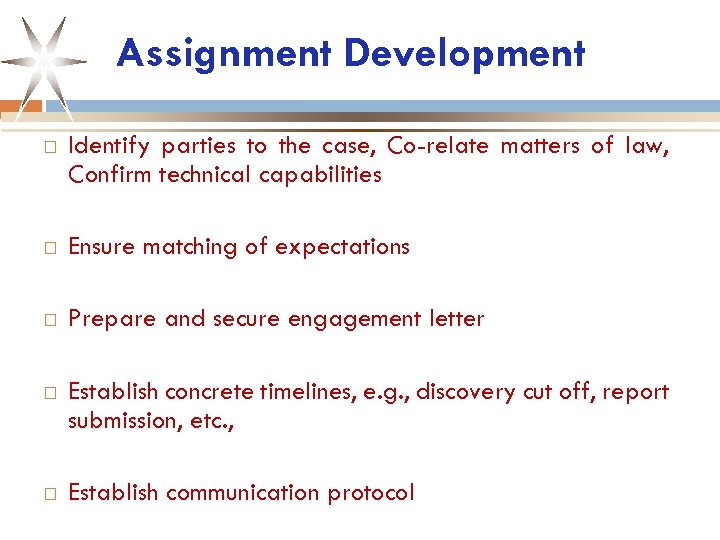 Assignment Development

□ Identify parties to the case, Co-relate matters of law, Confirm technical capabilities

□ Ensure matching of expectations

□ Prepare and secure engagement letter

□ Establish concrete timelines, e.g., discovery cut off, report submission, etc.,

□ Establish communication protocol